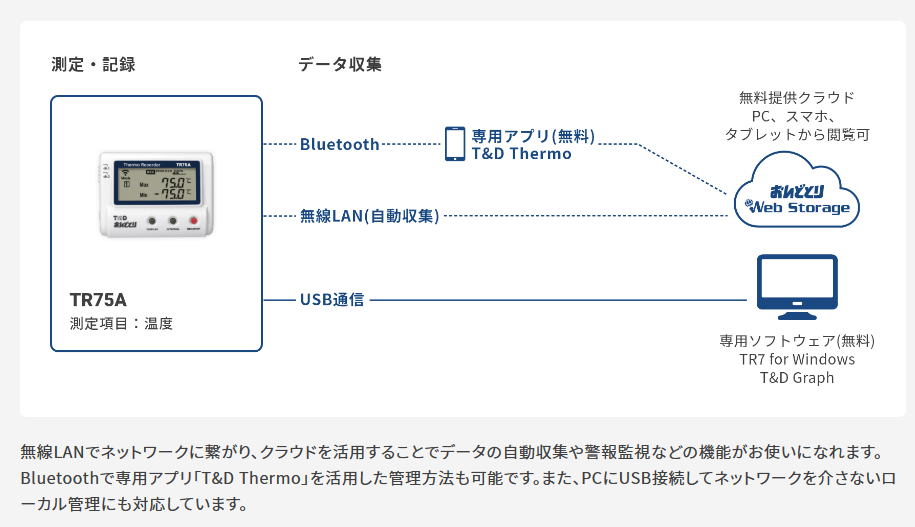 測定・記録

データ収集

Thermo Recorder TR75A

Max 75.0 ℃
Min -75.0 ℃

T&D おんどとり

TR75A
測定項目：温度

Bluetooth

専用アプリ(無料)
T&D Thermo

無線LAN(自動収集)

USB通信

無料提供クラウド
PC、スマホ、
タブレットから閲覧可

おんどとり Web Storage

専用ソフトウェア(無料)
TR7 for Windows
T&D Graph

無線LANでネットワークに繋がり、クラウドを活用することでデータの自動収集や警報監視などの機能がお使いになれます。Bluetoothで専用アプリ「T&D Thermo」を活用した管理方法も可能です。また、PCにUSB接続してネットワークを介さないローカル管理にも対応しています。